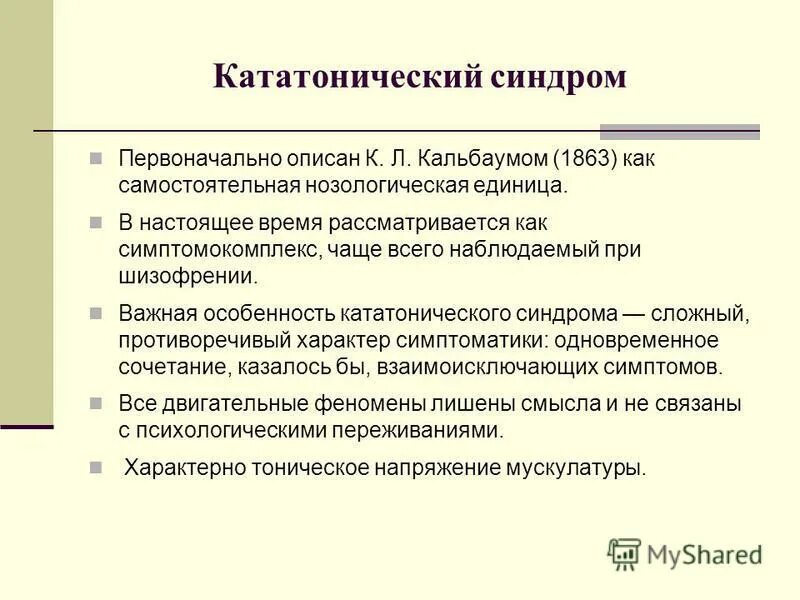 Кататонический синдром

Первоначально описан К. Л. Кальбаумом (1863) как самостоятельная нозологическая единица.

В настоящее время рассматривается как симптомокомплекс, чаще всего наблюдаемый при шизофрении.

Важная особенность кататонического синдрома — сложный, противоречивый характер симптоматики: одновременное сочетание, казалось бы, взаимоисключающих симптомов.

Все двигательные феномены лишены смысла и не связаны с психологическими переживаниями.

Характерно тоническое напряжение мускулатуры.

MyShared